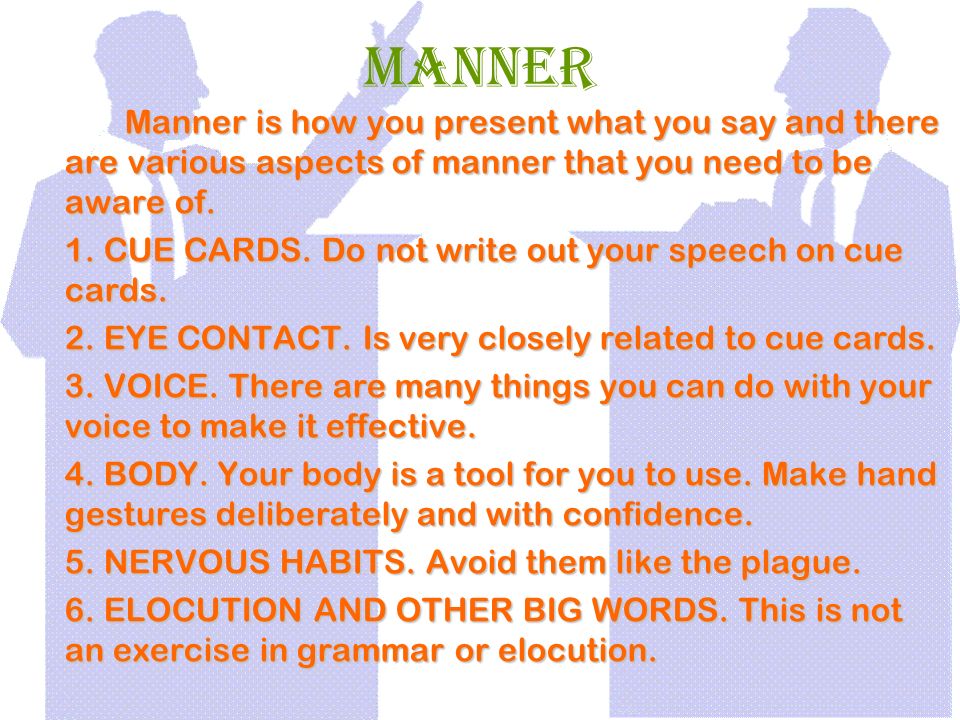 MANNER

Manner is how you present what you say and there are various aspects of manner that you need to be aware of.

1. CUE CARDS. Do not write out your speech on cue cards.

2. EYE CONTACT. Is very closely related to cue cards.

3. VOICE. There are many things you can do with your voice to make it effective.

4. BODY. Your body is a tool for you to use. Make hand gestures deliberately and with confidence.

5. NERVOUS HABITS. Avoid them like the plague.

6. ELOCUTION AND OTHER BIG WORDS. This is not an exercise in grammar or elocution.